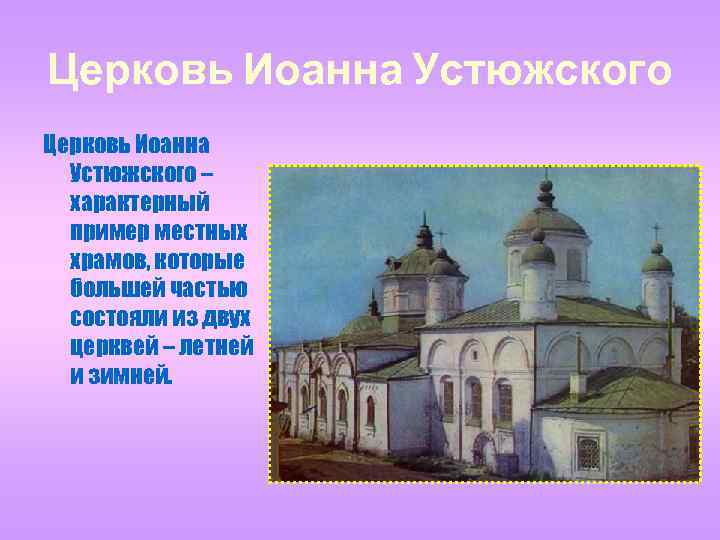 Церковь Иоанна Устюжского

Церковь Иоанна Устюжского – характерный пример местных храмов, которые большей частью состояли из двух церквей – летней и зимней.